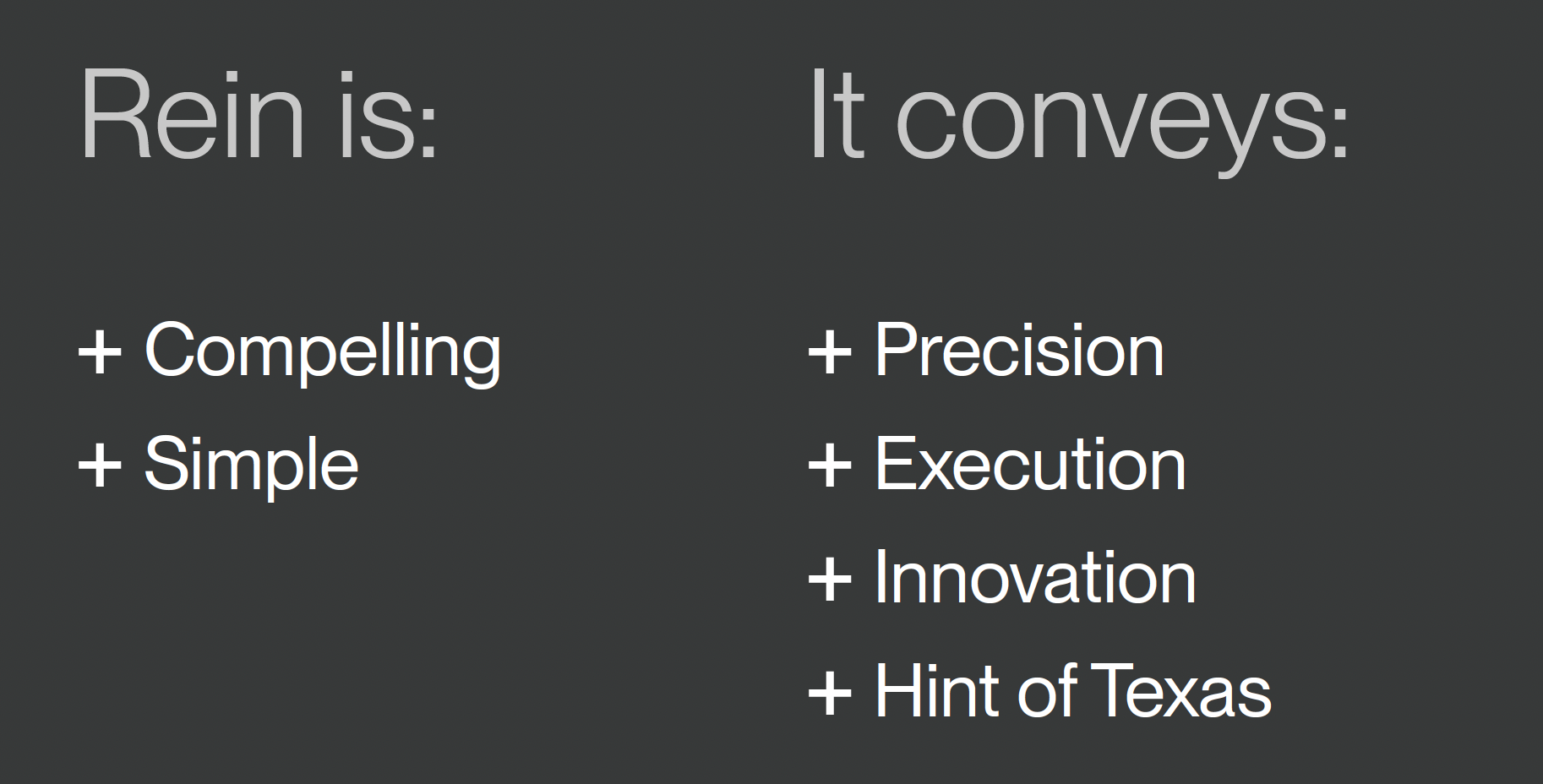 Rein is:

+ Compelling
+ Simple

It conveys:

+ Precision
+ Execution
+ Innovation
+ Hint of Texas